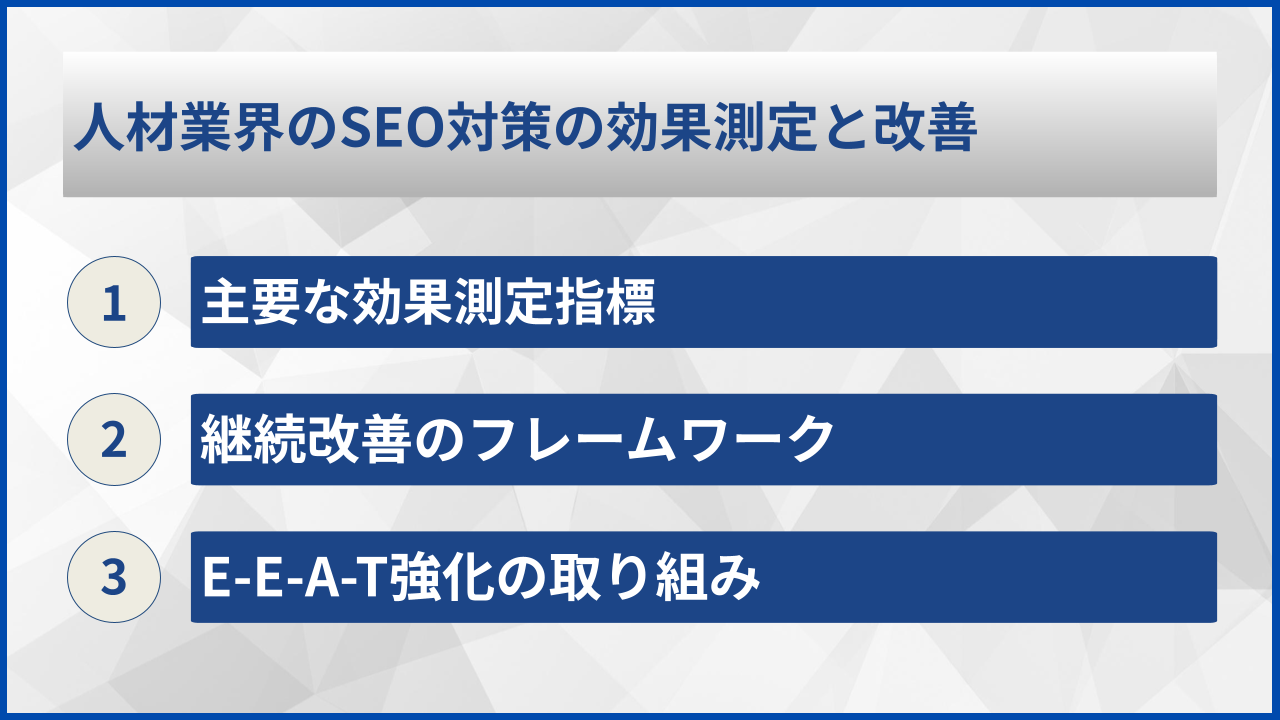 人材業界のSEO対策の効果測定と改善

1
主要な効果測定指標

2
継続改善のフレームワーク

3
E-E-A-T強化の取り組み